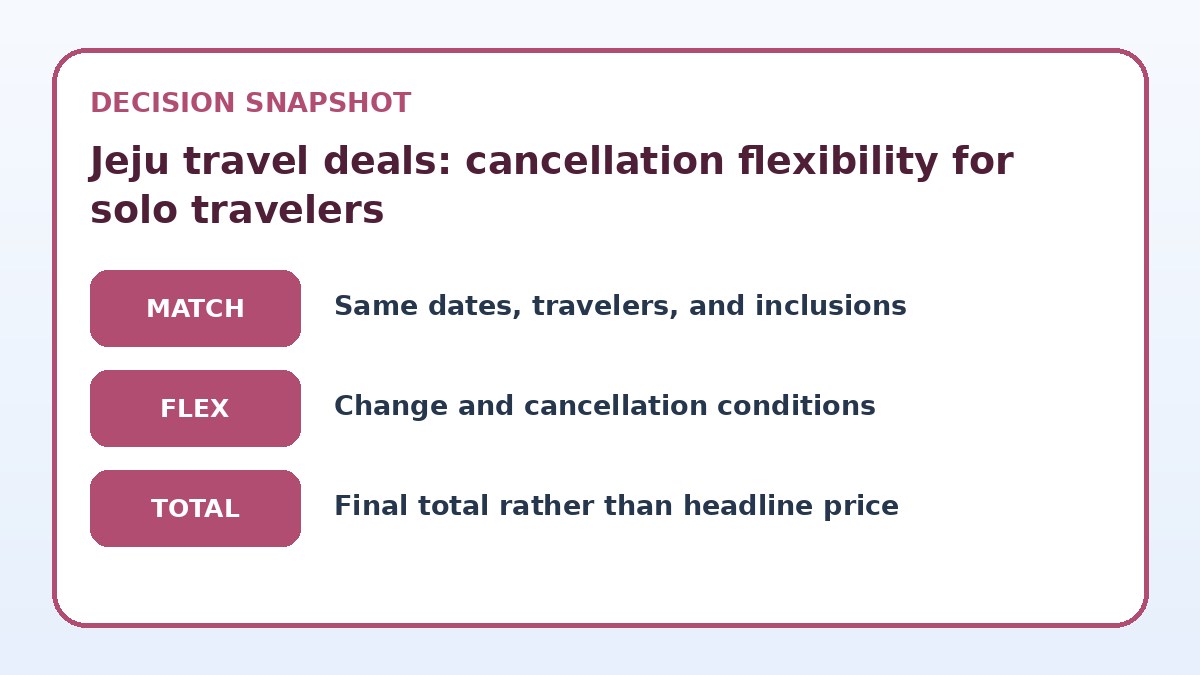 DECISION SNAPSHOT

Jeju travel deals: cancellation flexibility for solo travelers

MATCH

Same dates, travelers, and inclusions

FLEX

Change and cancellation conditions

TOTAL

Final total rather than headline price